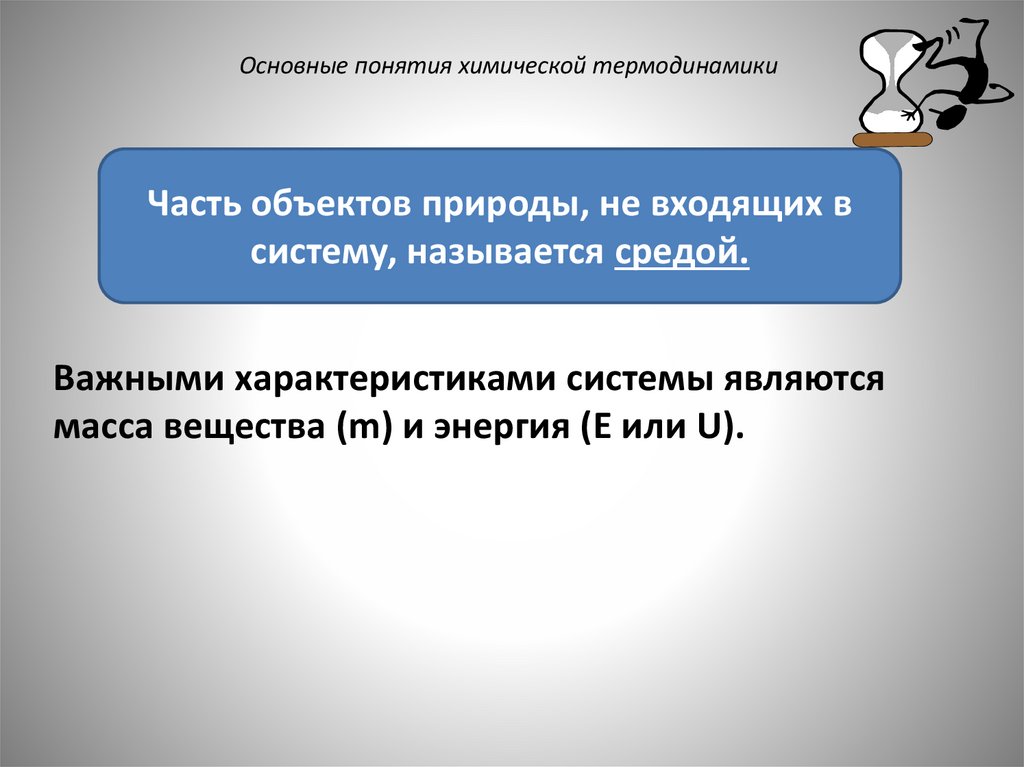 Основные понятия химической термодинамики

Часть объектов природы, не входящих в систему, называется средой.

Важными характеристиками системы являются масса вещества (m) и энергия (E или U).